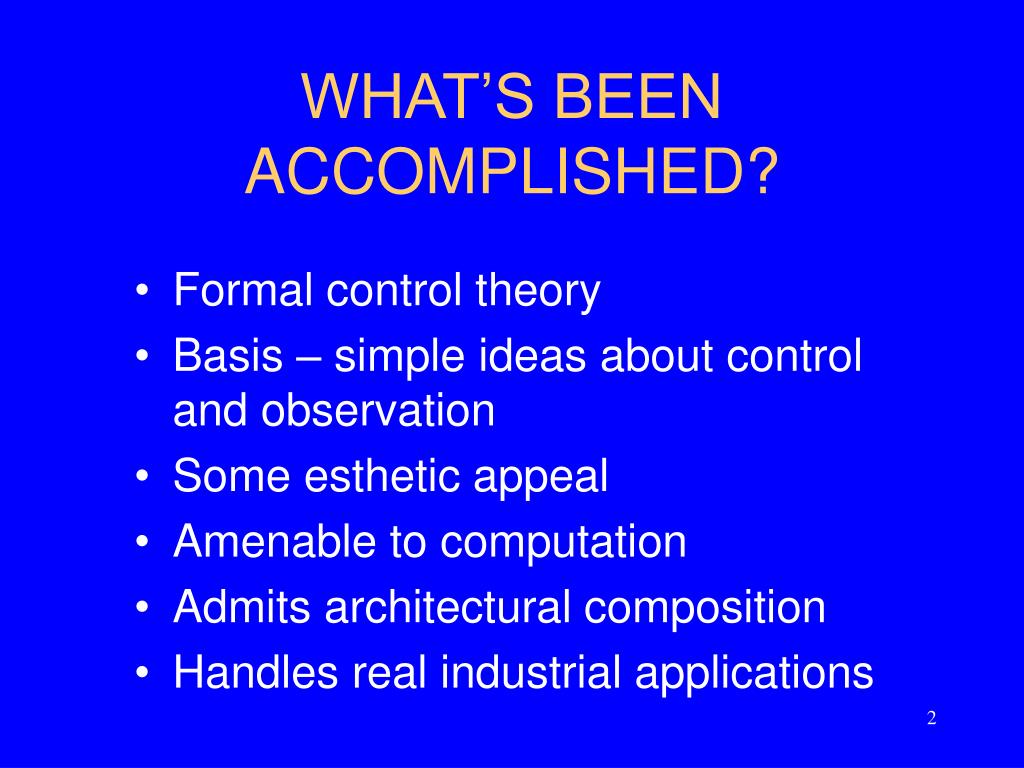 WHAT’S BEEN ACCOMPLISHED?

• Formal control theory
• Basis – simple ideas about control and observation
• Some esthetic appeal
• Amenable to computation
• Admits architectural composition
• Handles real industrial applications

2